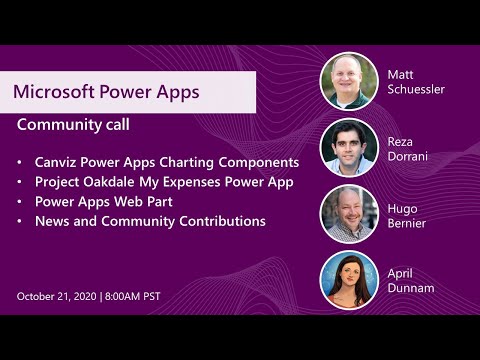 Microsoft Power Apps

Community call

• Canviz Power Apps Charting Components
• Project Oakdale My Expenses Power App
• Power Apps Web Part
• News and Community Contributions

October 21, 2020 | 8:00AM PST

Matt Schuessler

Reza Dorrani

Hugo Bernier

April Dunnam